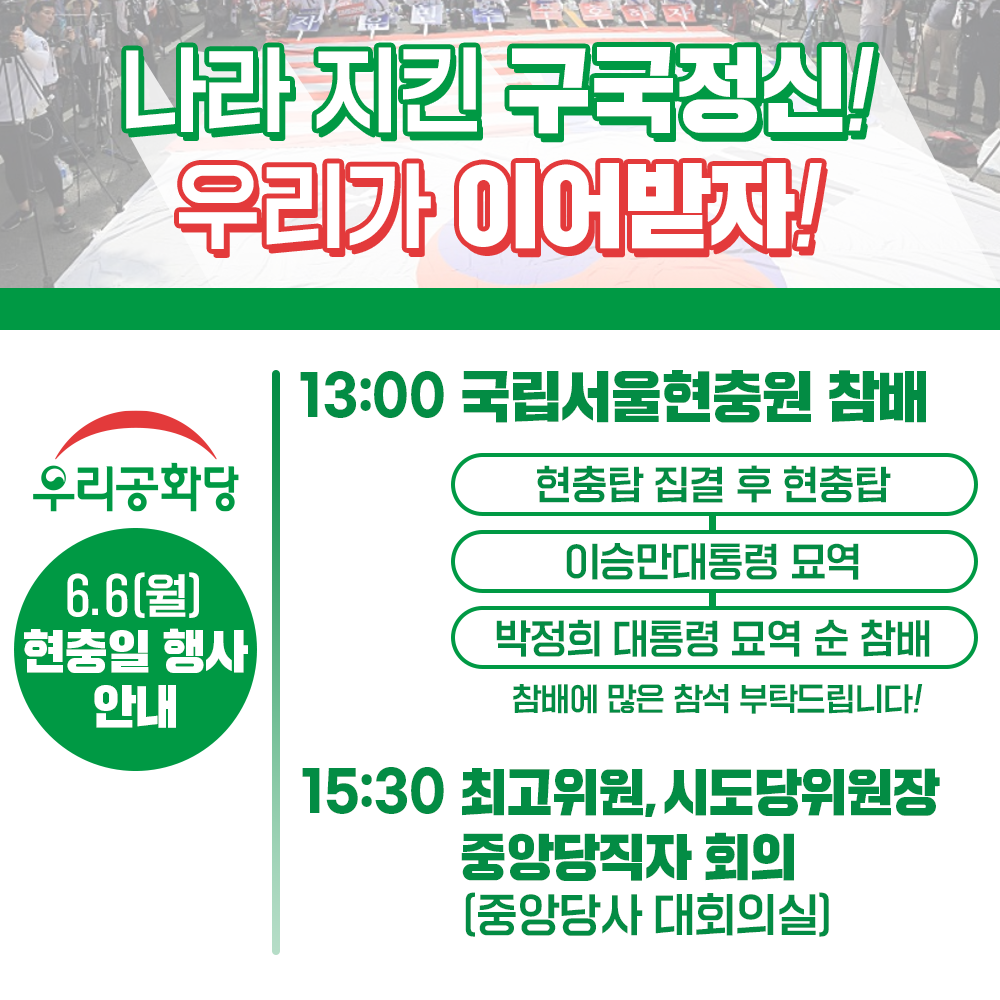 나라 지킨 구국정신!
우리가 이어받자!

우리공화당

6.6(월)
현충일 행사
안내

13:00 국립서울현충원 참배

현충탑 집결 후 현충탑

이승만대통령 묘역

박정희 대통령 묘역 순 참배

참배에 많은 참석 부탁드립니다!

15:30 최고위원, 시도당위원장
중앙당직자 회의
(중앙당사 대회의실)